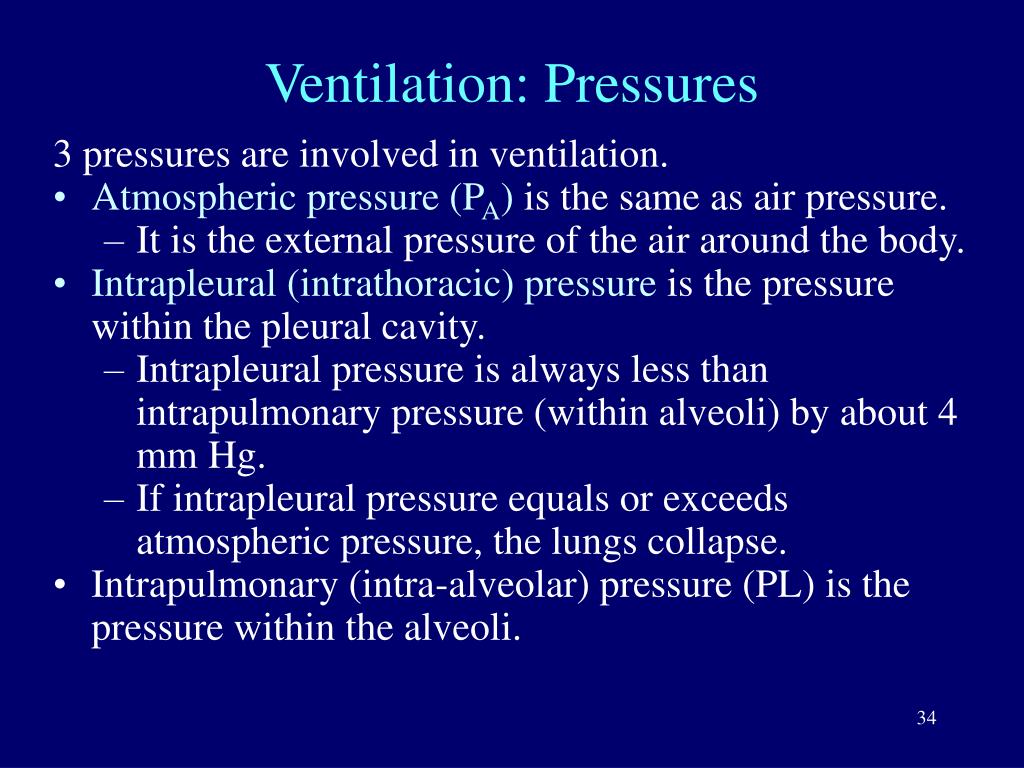 Ventilation: Pressures

3 pressures are involved in ventilation.

• Atmospheric pressure ($P_A$) is the same as air pressure.
– It is the external pressure of the air around the body.

• Intrapleural (intrathoracic) pressure is the pressure within the pleural cavity.
– Intrapleural pressure is always less than intrapulmonary pressure (within alveoli) by about 4 mm Hg.
– If intrapleural pressure equals or exceeds atmospheric pressure, the lungs collapse.

• Intrapulmonary (intra-alveolar) pressure (PL) is the pressure within the alveoli.

34